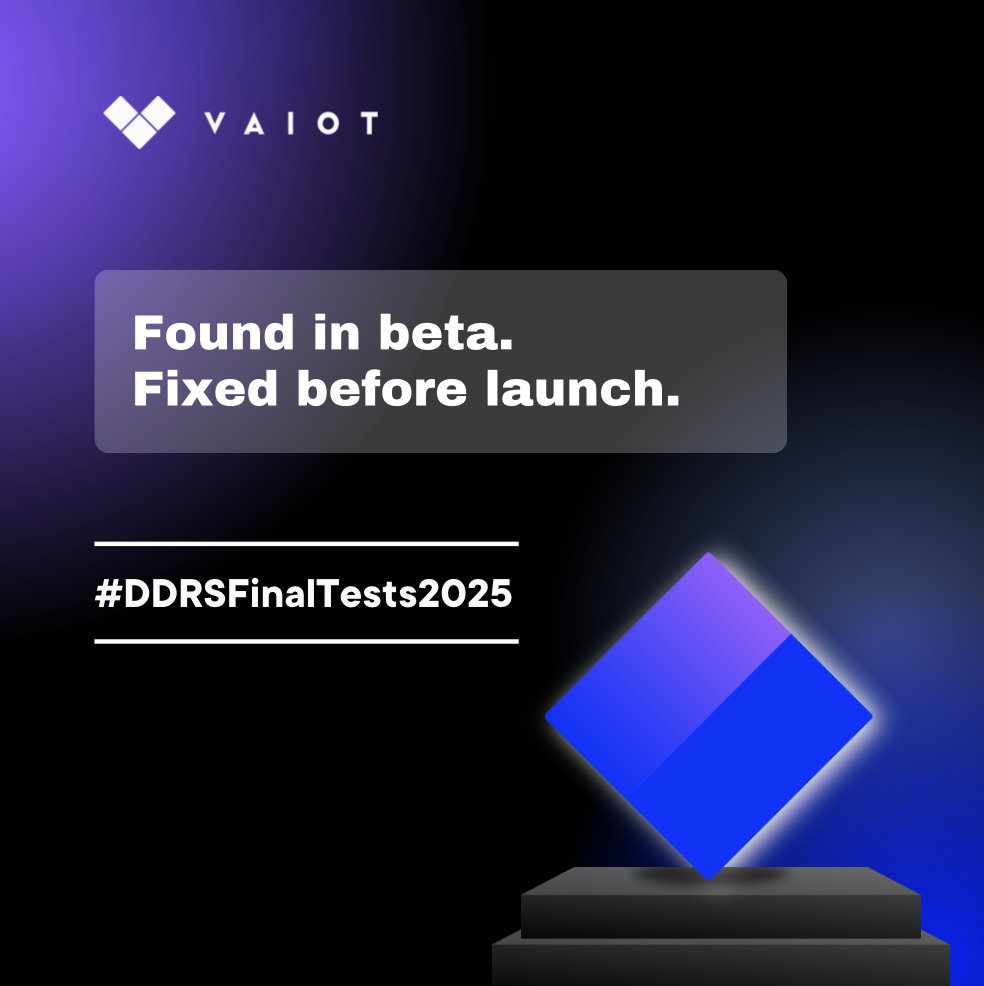 VAIOT

Found in beta.
Fixed before launch.

#DDRSFinalTests2025